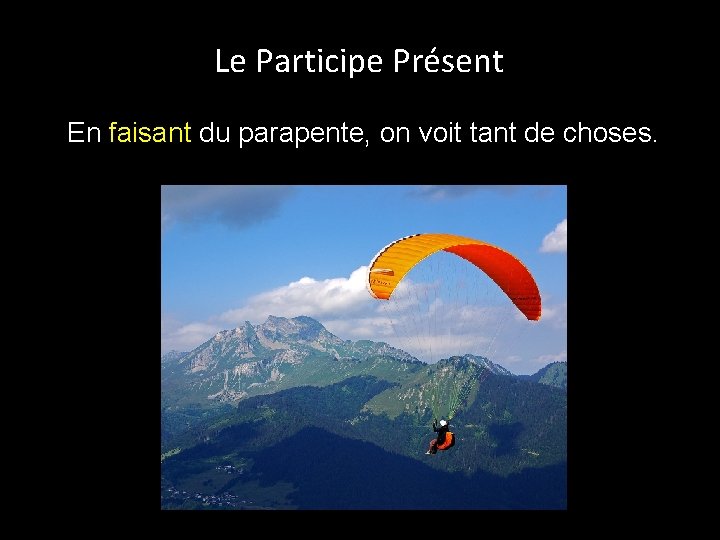 Le Participe Présent

En faisant du parapente, on voit tant de choses.